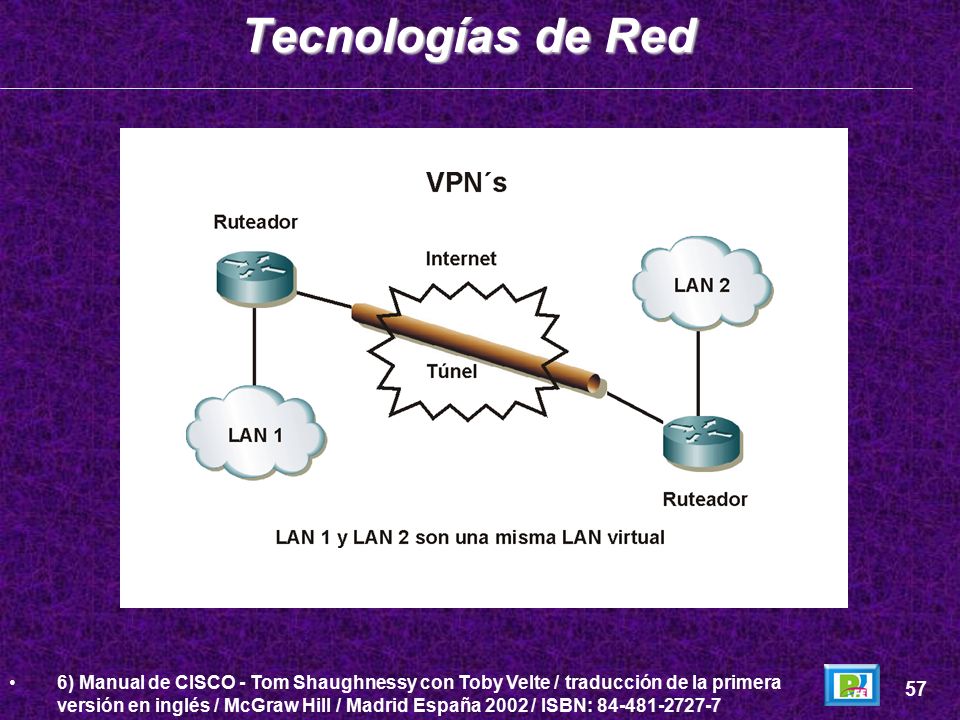 Tecnologías de Red

VPN´s

Ruteador

Internet

LAN 2

Túnel

LAN 1

Ruteador

LAN 1 y LAN 2 son una misma LAN virtual

• 6) Manual de CISCO - Tom Shaughnessy con Toby Velte / traducción de la primera versión en inglés / McGraw Hill / Madrid España 2002 / ISBN: 84-481-2727-7

57